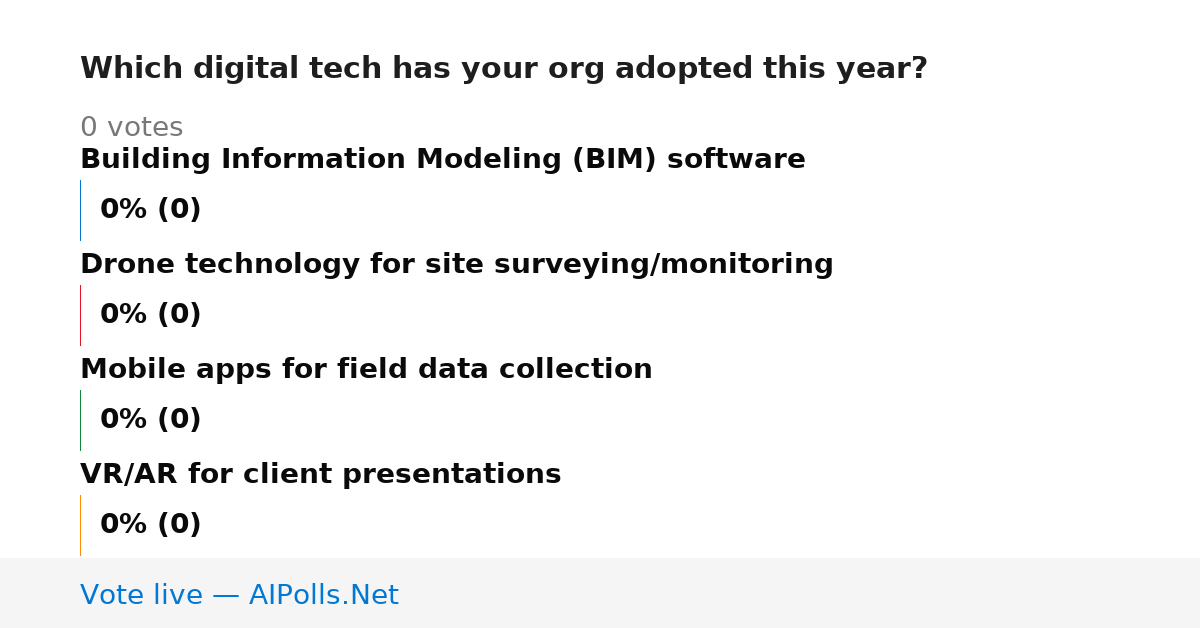 Which digital tech has your org adopted this year?

0 votes

Building Information Modeling (BIM) software

0% (0)

Drone technology for site surveying/monitoring

0% (0)

Mobile apps for field data collection

0% (0)

VR/AR for client presentations

0% (0)

Vote live — AIPolls.Net